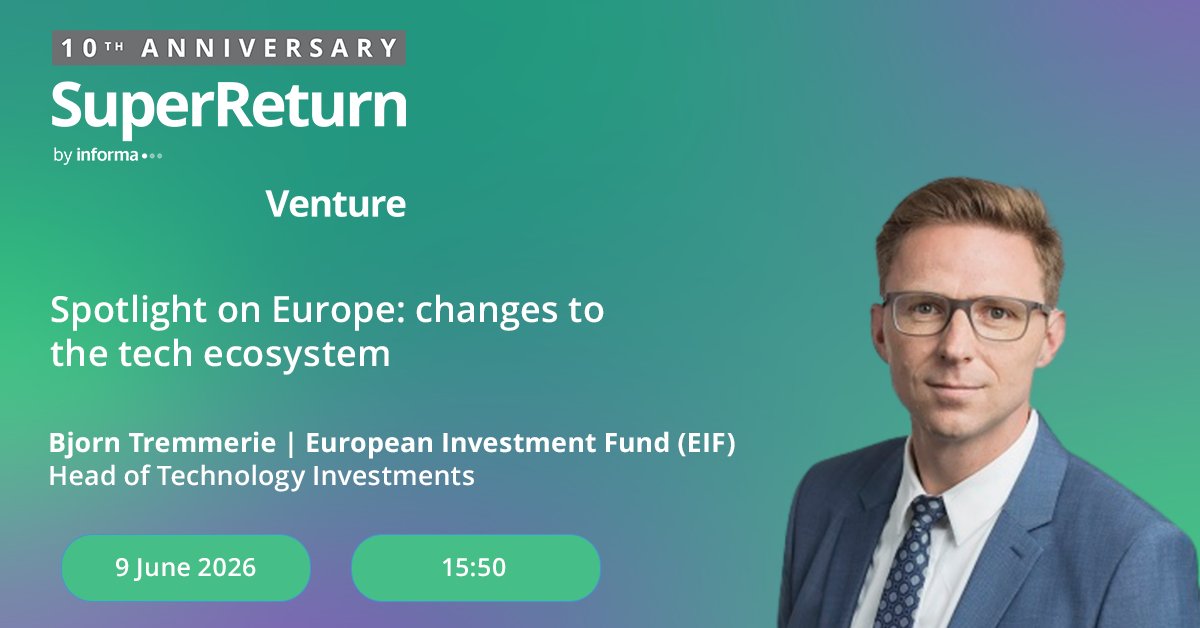 10TH ANNIVERSARY
SuperReturn
by informa
Venture

Spotlight on Europe: changes to the tech ecosystem

Bjorn Tremmerie | European Investment Fund (EIF)
Head of Technology Investments

9 June 2026

15:50